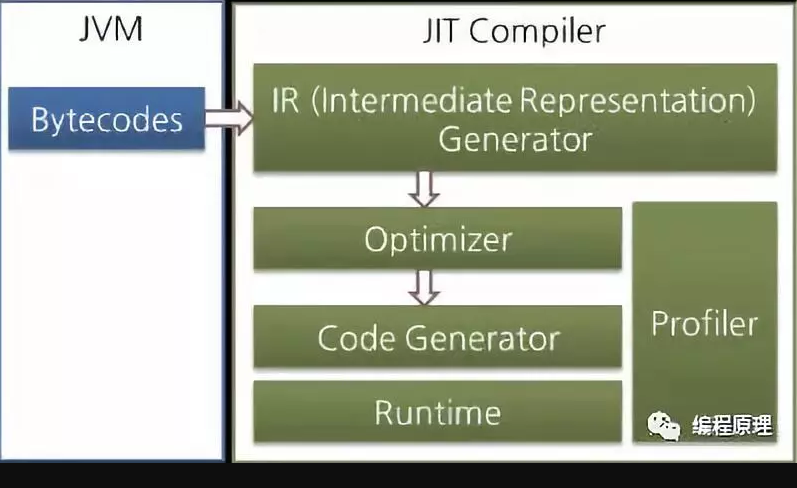 JVM

Bytecodes

JIT Compiler

IR (Intermediate Representation) Generator

Optimizer

Code Generator

Runtime

Profiler

编程原理